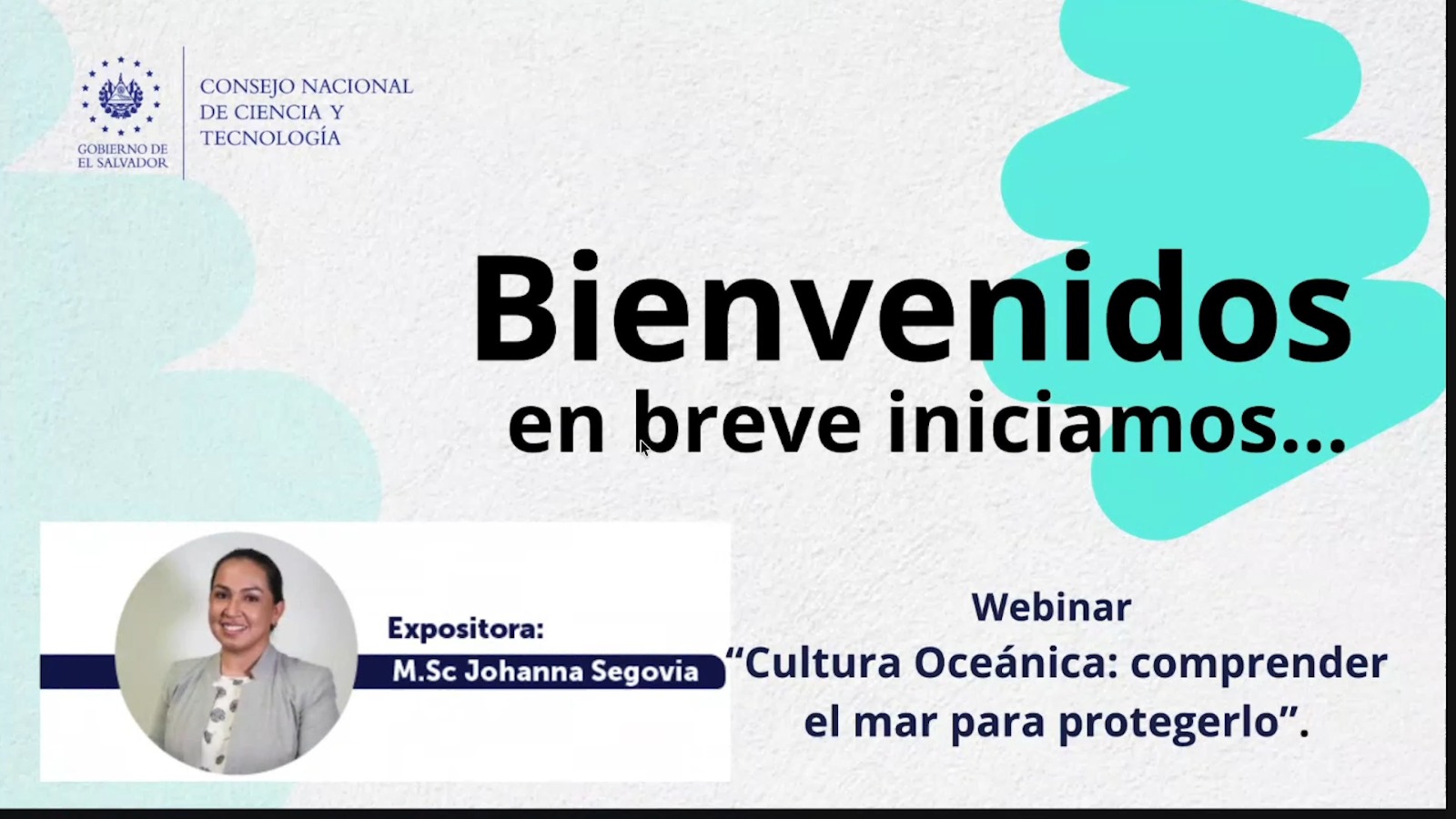 GOBIERNO DE EL SALVADOR

CONSEJO NACIONAL DE CIENCIA Y TECNOLOGÍA

Bienvenidos
en breve iniciamos...

Expositora:
M.Sc Johanna Segovia

Webinar
“Cultura Oceánica: comprender el mar para protegerlo”.